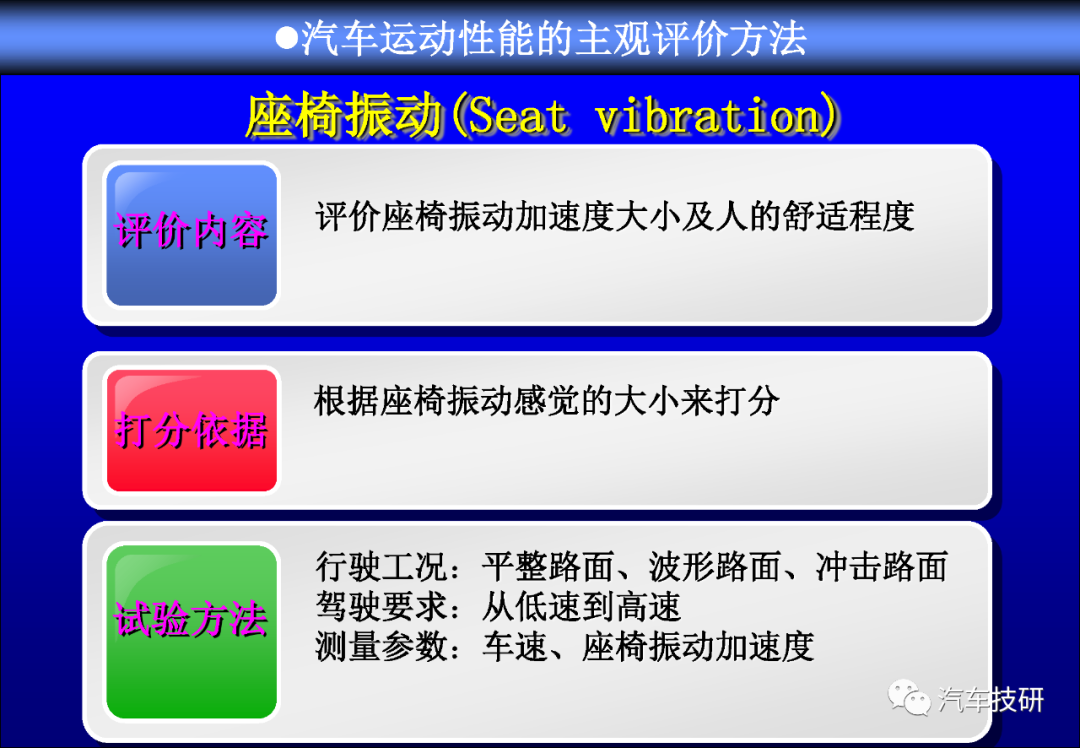 ●汽车运动性能的主观评价方法

座椅振动(Seat vibration)

评价内容

评价座椅振动加速度大小及人的舒适程度

打分依据

根据座椅振动感觉的大小来打分

试验方法

行驶工况：平整路面、波形路面、冲击路面
驾驶要求：从低速到高速
测量参数：车速、座椅振动加速度

汽车技研